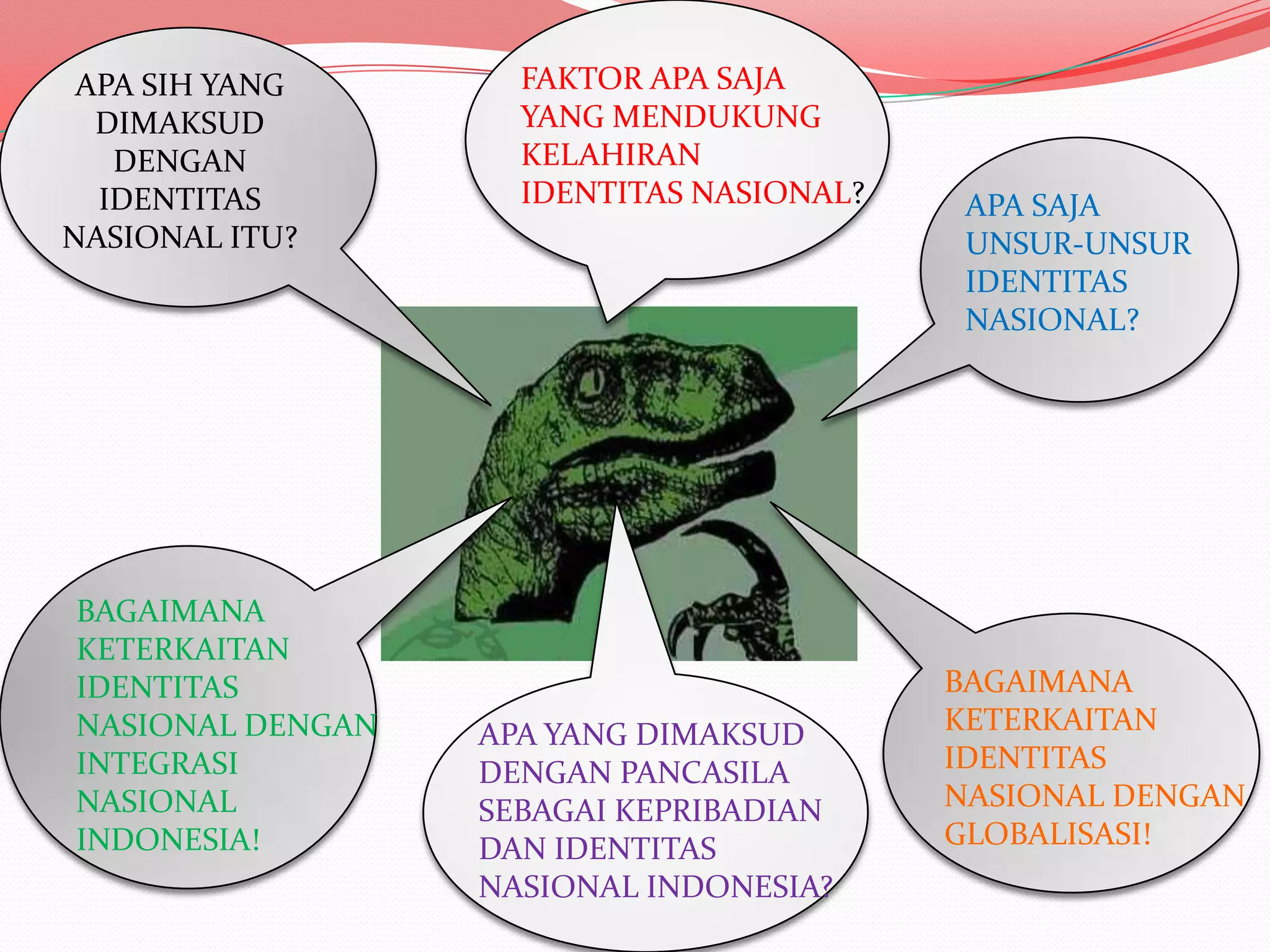 APA SIH YANG DIMAKSUD DENGAN IDENTITAS NASIONAL ITU?

FAKTOR APA SAJA YANG MENDUKUNG KELAHIRAN IDENTITAS NASIONAL?

APA SAJA UNSUR-UNSUR IDENTITAS NASIONAL?

BAGAIMANA KETERKAITAN IDENTITAS NASIONAL DENGAN INTEGRASI NASIONAL INDONESIA!

APA YANG DIMAKSUD DENGAN PANCASILA SEBAGAI KEPRIBADIAN DAN IDENTITAS NASIONAL INDONESIA?

BAGAIMANA KETERKAITAN IDENTITAS NASIONAL DENGAN GLOBALISASI!